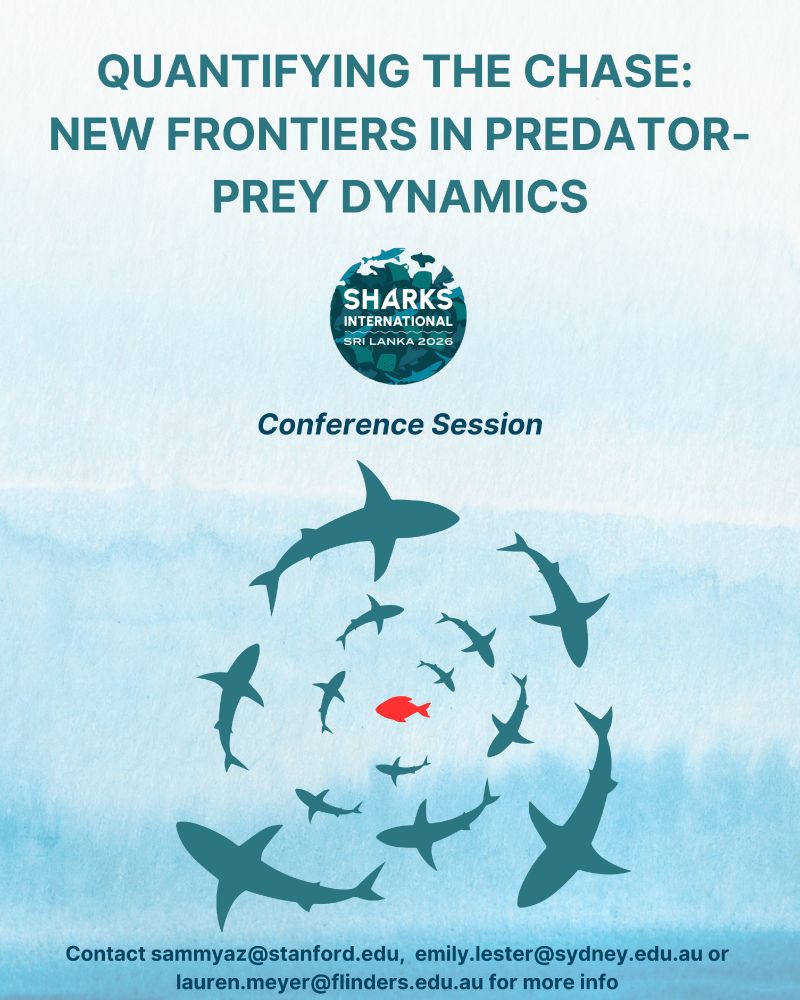 QUANTIFYING THE CHASE: NEW FRONTIERS IN PREDATOR-PREY DYNAMICS

SHARKS INTERNATIONAL SRI LANKA 2026

Conference Session

Contact sammyaz@stanford.edu, emily.lester@sydney.edu.au or lauren.meyer@flinders.edu.au for more info